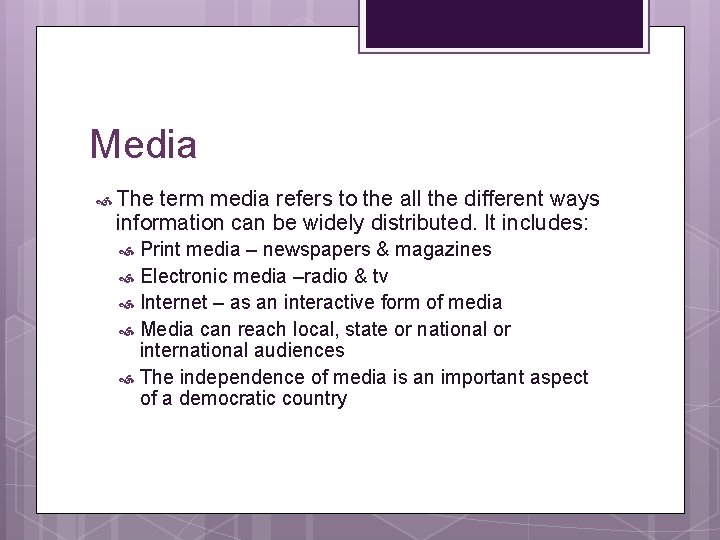 Media

The term media refers to the all the different ways information can be widely distributed. It includes:

Print media – newspapers & magazines

Electronic media –radio & tv

Internet – as an interactive form of media

Media can reach local, state or national or international audiences

The independence of media is an important aspect of a democratic country